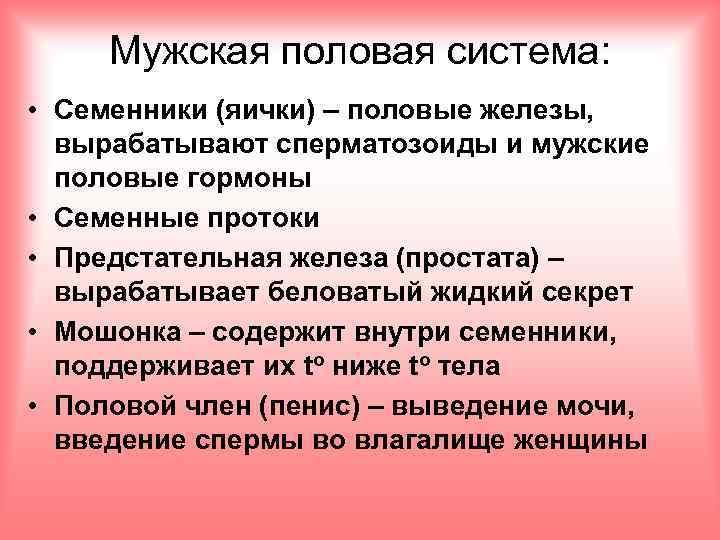 Мужская половая система:

• Семенники (яички) – половые железы, вырабатывают сперматозоиды и мужские половые гормоны
• Семенные протоки
• Предстательная железа (простата) – вырабатывает беловатый жидкий секрет
• Мошонка – содержит внутри семенники, поддерживает их $t^o$ ниже $t^o$ тела
• Половой член (пенис) – выведение мочи, введение спермы во влагалище женщины